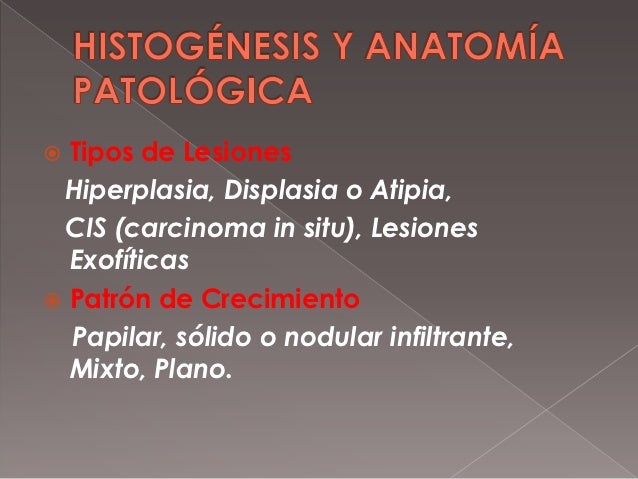 HISTOGÉNESIS Y ANATOMÍA PATOLÓGICA

Tipos de Lesiones

Hiperplasia, Displasia o Atipia,

CIS (carcinoma in situ), Lesiones Exofíticas

Patrón de Crecimiento

Papilar, sólido o nodular infiltrante, Mixto, Plano.